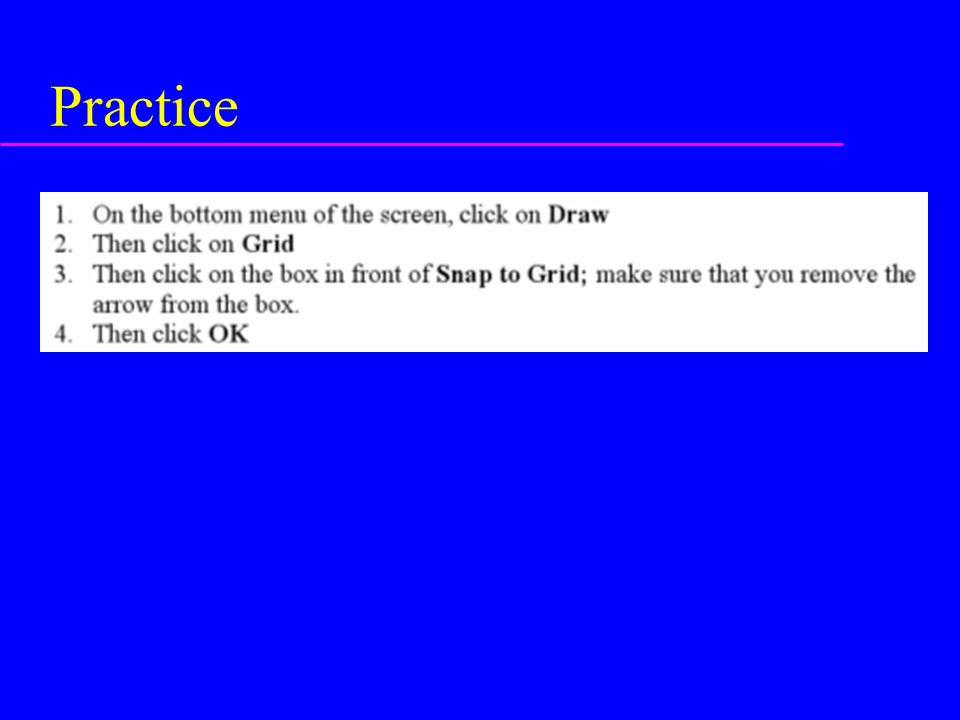 Practice

1. On the bottom menu of the screen, click on Draw
2. Then click on Grid
3. Then click on the box in front of Snap to Grid; make sure that you remove the arrow from the box.
4. Then click OK